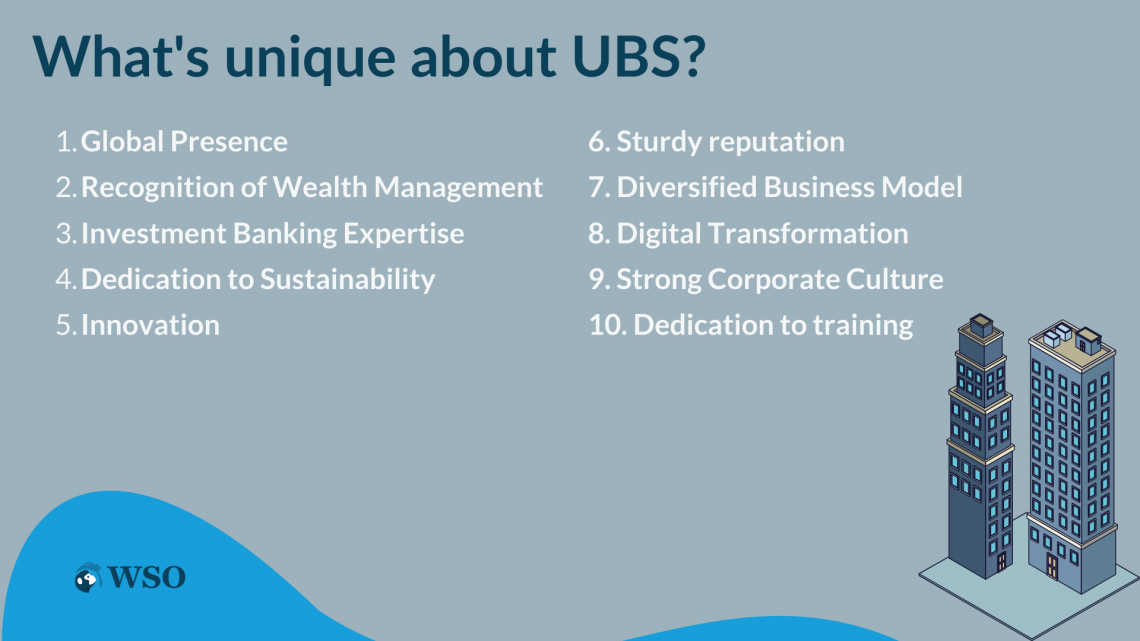 What's unique about UBS?

1. Global Presence
2. Recognition of Wealth Management
3. Investment Banking Expertise
4. Dedication to Sustainability
5. Innovation

6. Sturdy reputation
7. Diversified Business Model
8. Digital Transformation
9. Strong Corporate Culture
10. Dedication to training

WSO